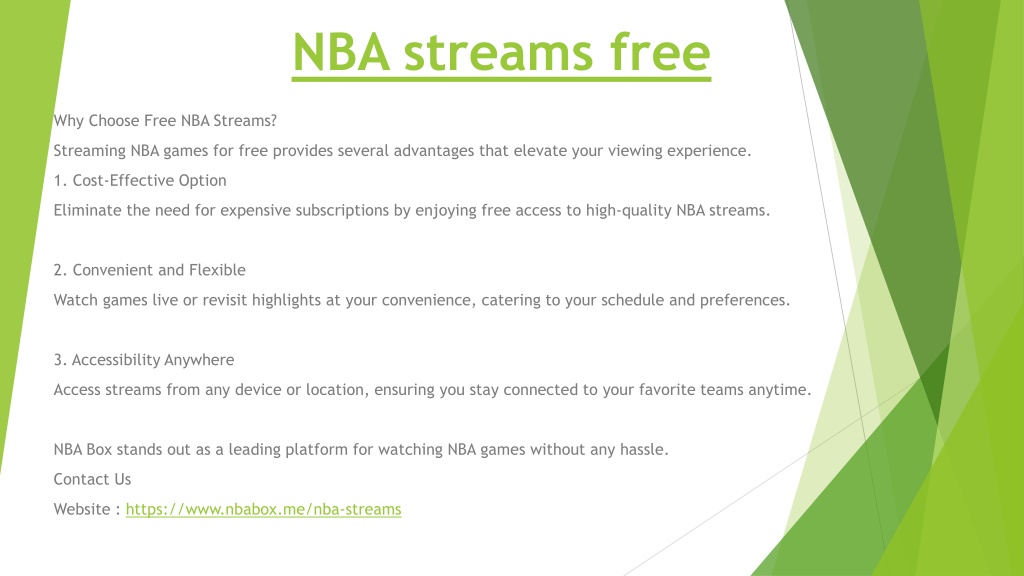 NBA streams free

Why Choose Free NBA Streams?

Streaming NBA games for free provides several advantages that elevate your viewing experience.

1. Cost-Effective Option

Eliminate the need for expensive subscriptions by enjoying free access to high-quality NBA streams.

2. Convenient and Flexible

Watch games live or revisit highlights at your convenience, catering to your schedule and preferences.

3. Accessibility Anywhere

Access streams from any device or location, ensuring you stay connected to your favorite teams anytime.

NBA Box stands out as a leading platform for watching NBA games without any hassle.

Contact Us

Website : https://www.nbabox.me/nba-streams